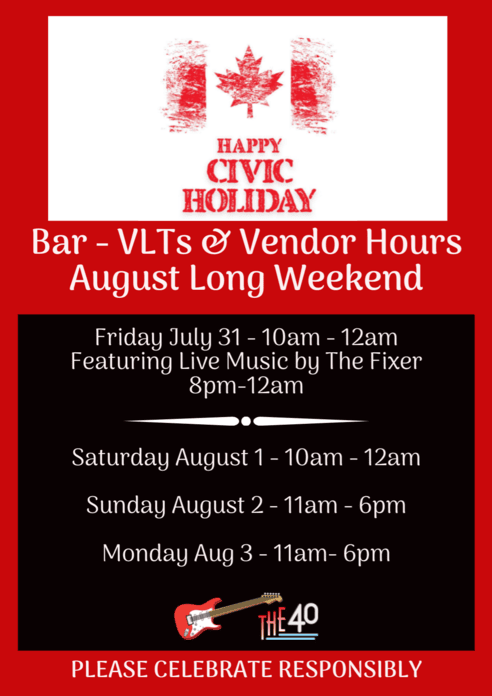 HAPPY
CIVIC
HOLIDAY

Bar - VLTs & Vendor Hours
August Long Weekend

Friday July 31 - 10am - 12am
Featuring Live Music by The Fixer
8pm-12am

Saturday August 1 - 10am - 12am

Sunday August 2 - 11am - 6pm

Monday Aug 3 - 11am- 6pm

THE 40

PLEASE CELEBRATE RESPONSIBLY